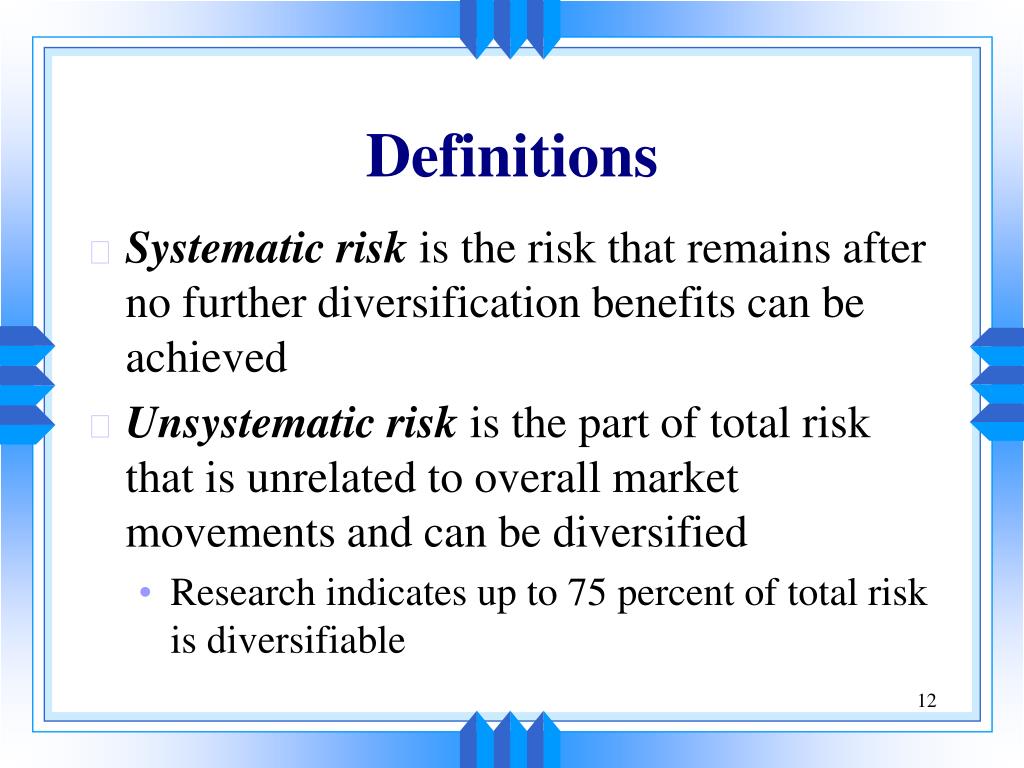 Definitions

Systematic risk is the risk that remains after no further diversification benefits can be achieved

Unsystematic risk is the part of total risk that is unrelated to overall market movements and can be diversified

• Research indicates up to 75 percent of total risk is diversifiable

12